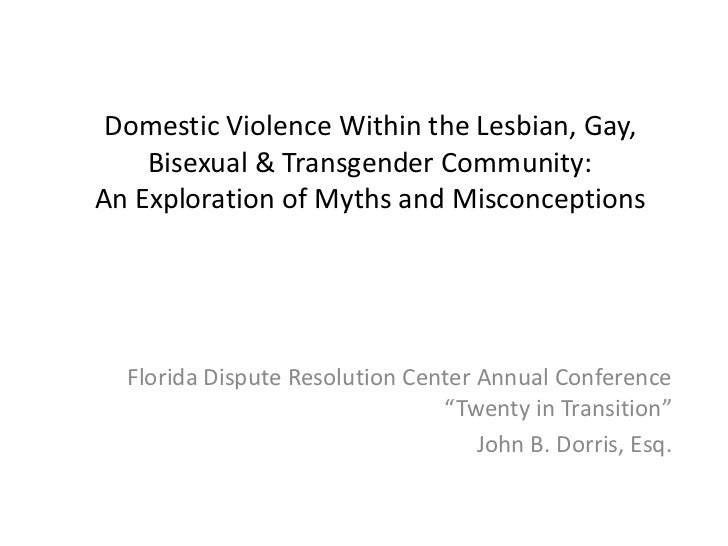 Domestic Violence Within the Lesbian, Gay, Bisexual & Transgender Community: An Exploration of Myths and Misconceptions

Florida Dispute Resolution Center Annual Conference
“Twenty in Transition”
John B. Dorris, Esq.